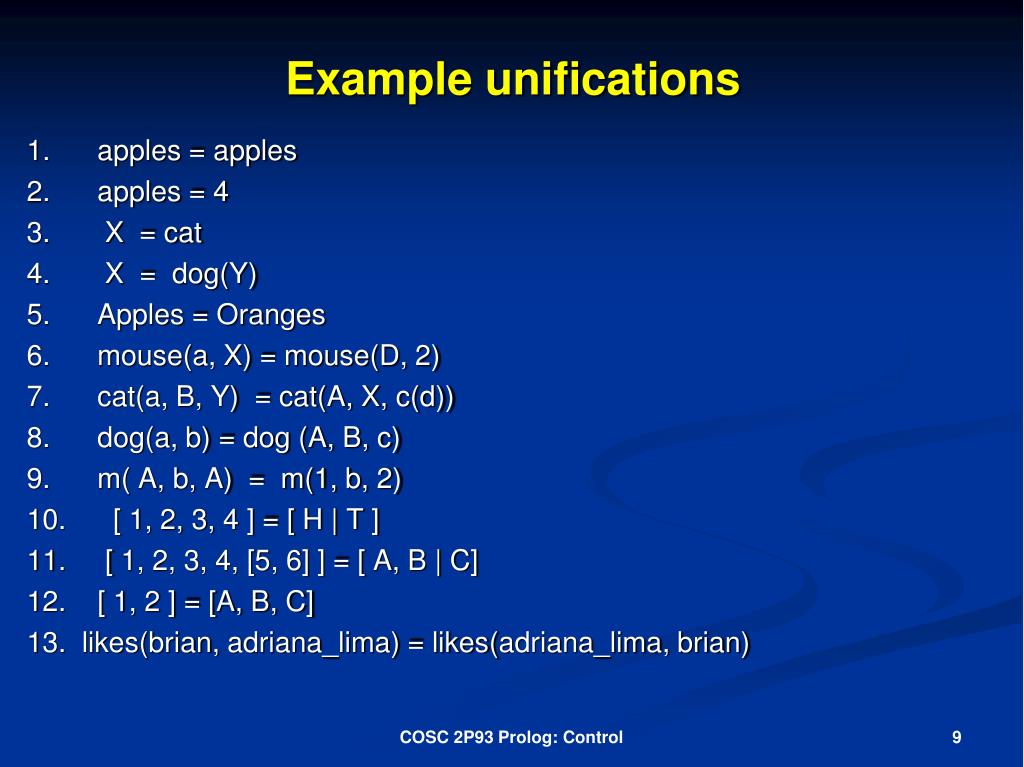 Example unifications

1. apples = apples
2. apples = 4
3. X = cat
4. X = dog(Y)
5. Apples = Oranges
6. mouse(a, X) = mouse(D, 2)
7. cat(a, B, Y) = cat(A, X, c(d))
8. dog(a, b) = dog (A, B, c)
9. m( A, b, A) = m(1, b, 2)
10. [ 1, 2, 3, 4 ] = [ H | T ]
11. [ 1, 2, 3, 4, [5, 6] ] = [ A, B | C]
12. [ 1, 2 ] = [A, B, C]
13. likes(brian, adriana_lima) = likes(adriana_lima, brian)

COSC 2P93 Prolog: Control

9